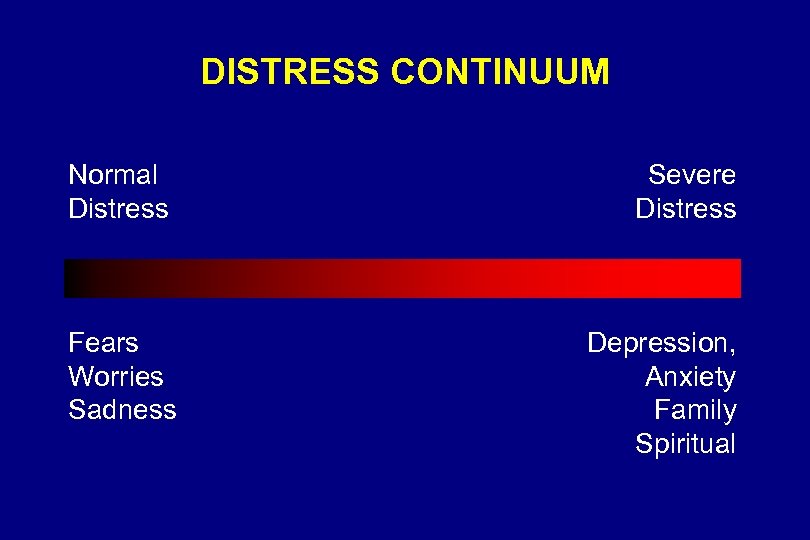 DISTRESS CONTINUUM

Normal Distress

Severe Distress

Fears
Worries
Sadness

Depression,
Anxiety
Family
Spiritual